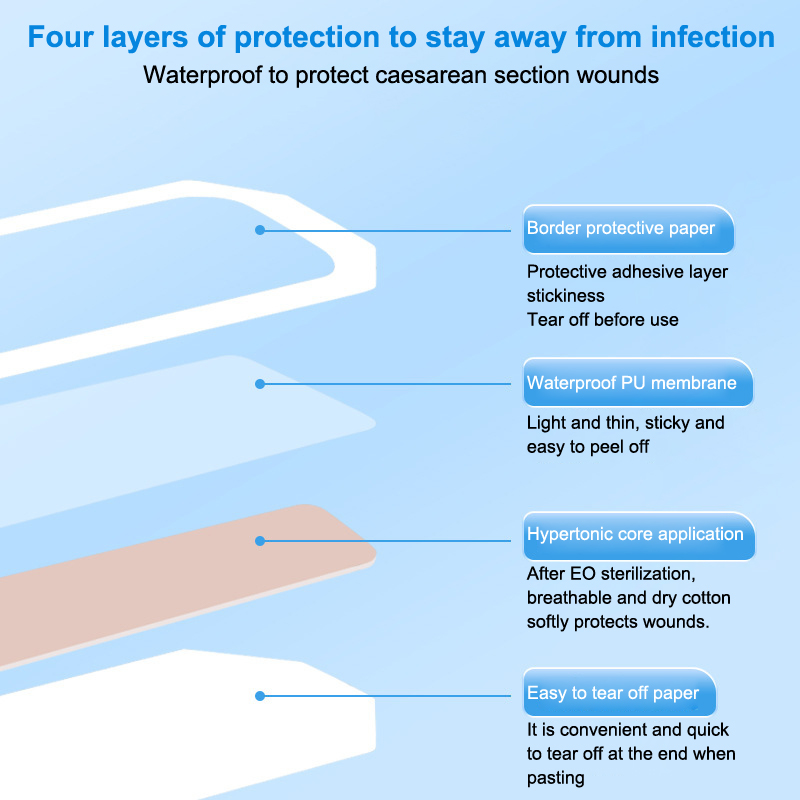 Four layers of protection to stay away from infection
Waterproof to protect caesarean section wounds

Border protective paper
Protective adhesive layer stickiness
Tear off before use

Waterproof PU membrane
Light and thin, sticky and easy to peel off

Hypertonic core application
After EO sterilization, breathable and dry cotton softly protects wounds.

Easy to tear off paper
It is convenient and quick to tear off at the end when pasting